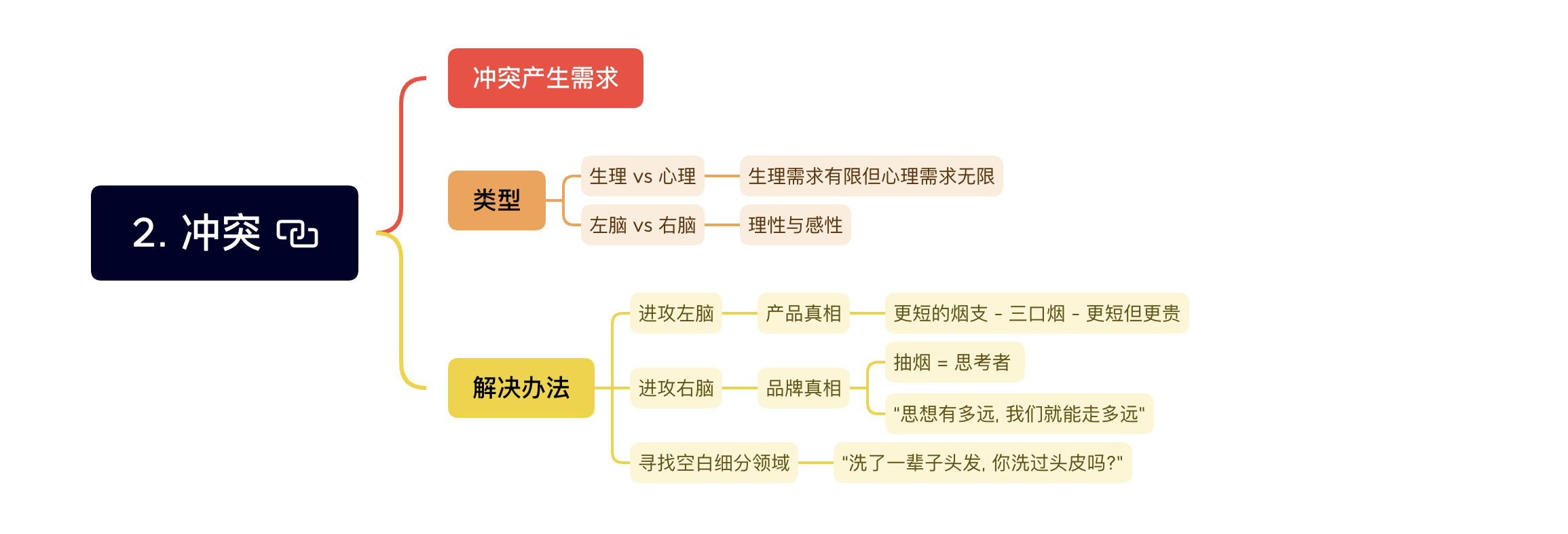 2. 冲突

冲突产生需求

类型
生理 vs 心理
生理需求有限但心理需求无限
左脑 vs 右脑
理性与感性

解决办法
进攻左脑
产品真相
更短的烟支 - 三口烟 - 更短但更贵
进攻右脑
品牌真相
抽烟 = 思考者
"思想有多远, 我们就能走多远"
寻找空白细分领域
"洗了一辈子头发, 你洗过头皮吗?"